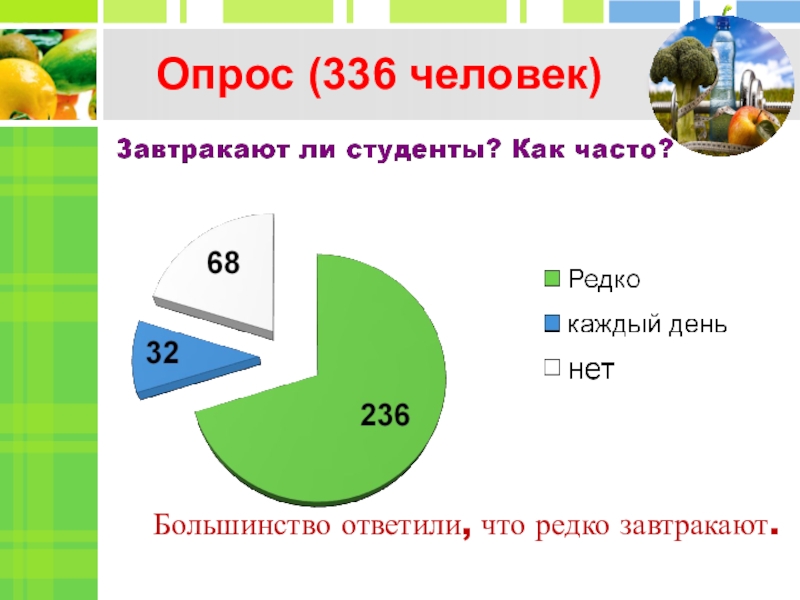 Опрос (336 человек)

Завтракают ли студенты? Как часто?

68

32

236

Редко

каждый день

нет

Большинство ответили, что редко завтракают.